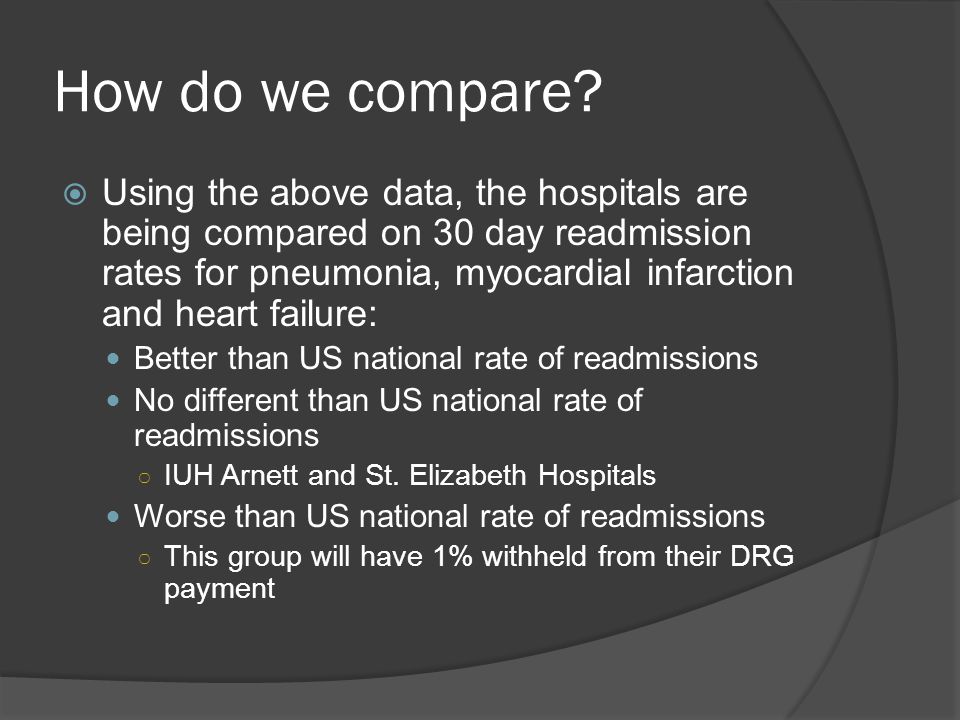 How do we compare?

Using the above data, the hospitals are being compared on 30 day readmission rates for pneumonia, myocardial infarction and heart failure:

Better than US national rate of readmissions

No different than US national rate of readmissions

IUH Arnett and St. Elizabeth Hospitals

Worse than US national rate of readmissions

This group will have 1% withheld from their DRG payment